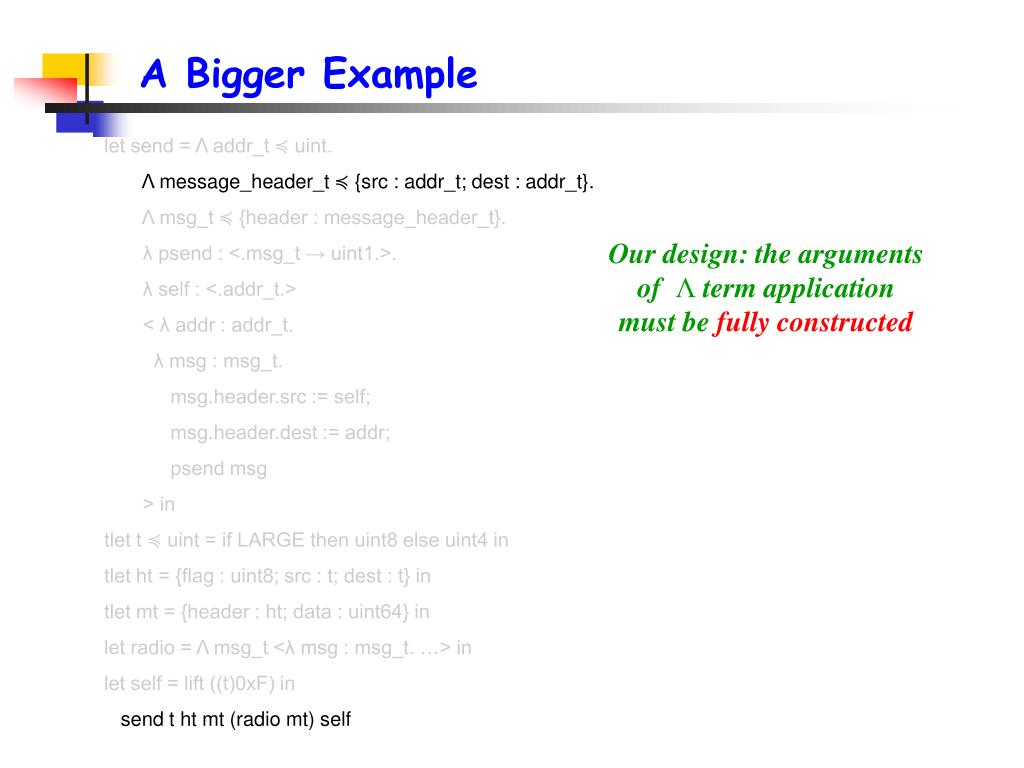 A Bigger Example

let send = Λ addr_t ≼ uint.

Λ message_header_t ≼ {src : addr_t; dest : addr_t}.

Λ msg_t ≼ {header : message_header_t}.

λ psend : <.msg_t → uint1.>.

λ self : <.addr_t.>

< λ addr : addr_t.

λ msg : msg_t.

msg.header.src := self;

msg.header.dest := addr;

psend msg

> in

tlet t ≼ uint = if LARGE then uint8 else uint4 in

tlet ht = {flag : uint8; src : t; dest : t} in

tlet mt = {header : ht; data : uint64} in

let radio = Λ msg_t <λ msg : msg_t. …> in

let self = lift ((t)0xF) in

send t ht mt (radio mt) self

Our design: the arguments of Λ term application must be fully constructed